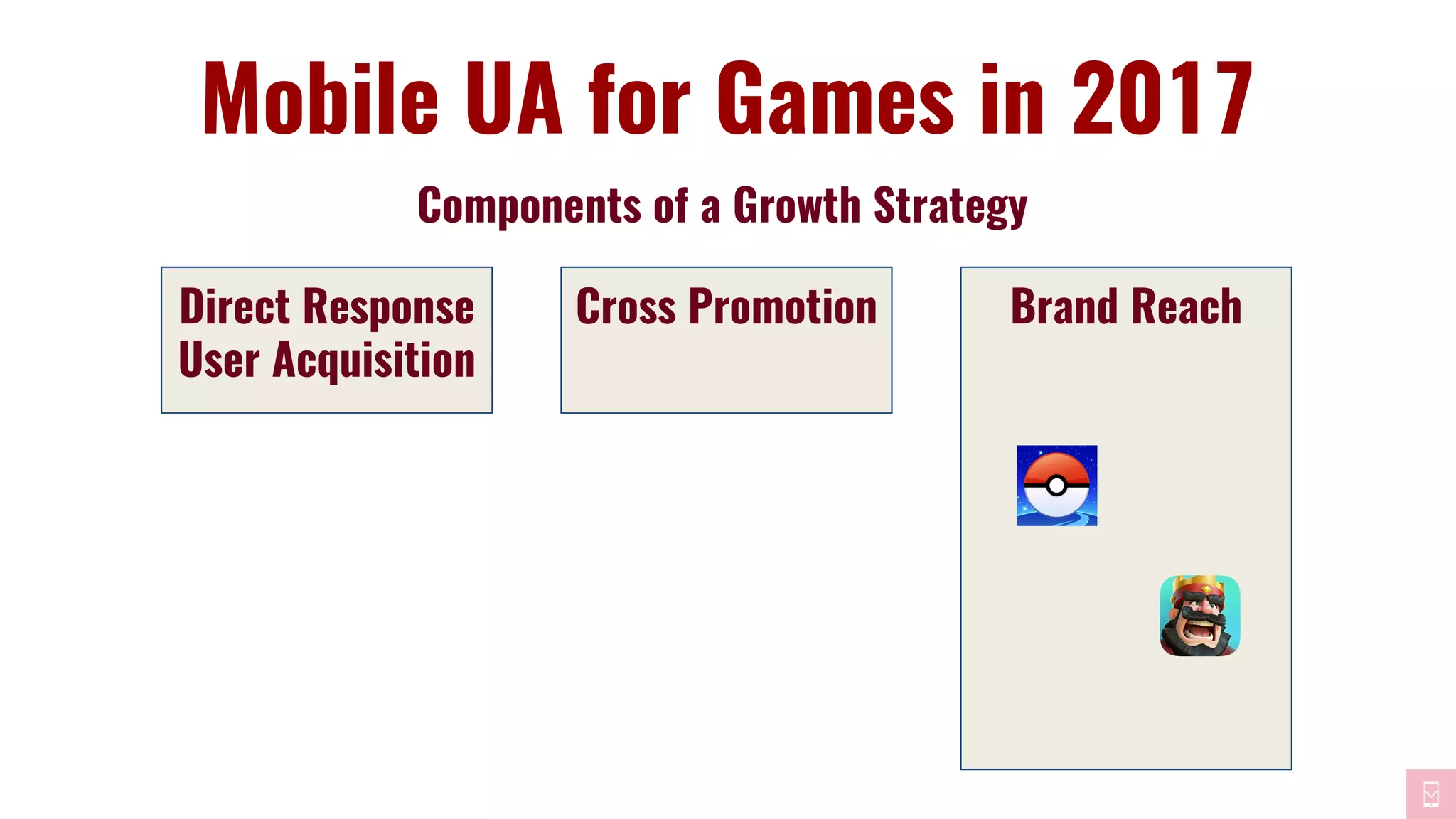 Mobile UA for Games in 2017

Components of a Growth Strategy

Direct Response User Acquisition

Cross Promotion

Brand Reach